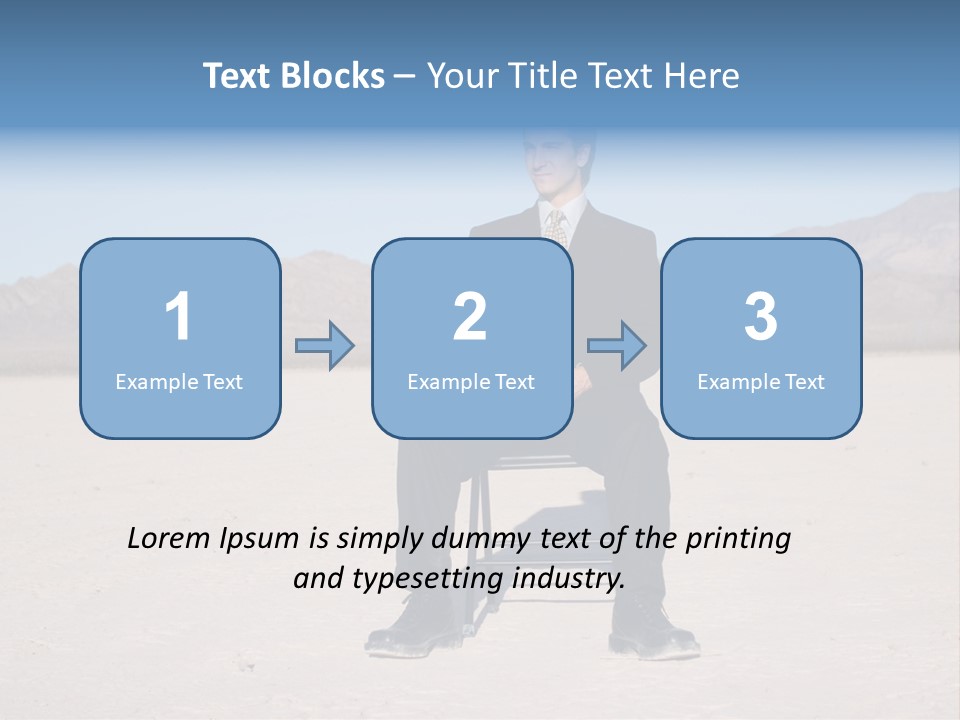 Text Blocks – Your Title Text Here

1
Example Text

2
Example Text

3
Example Text

Lorem Ipsum is simply dummy text of the printing and typesetting industry.